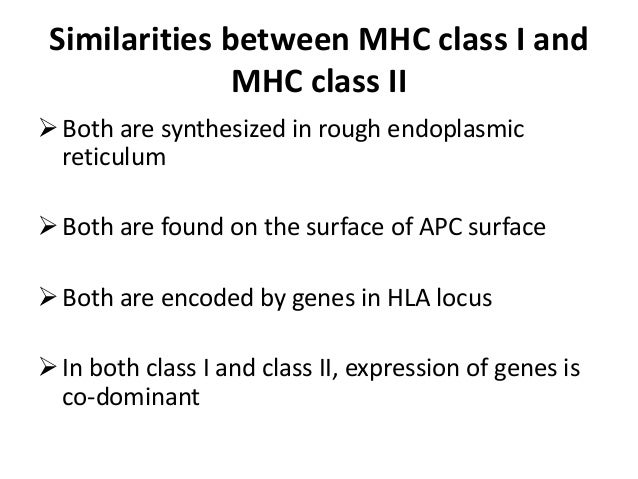 Similarities between MHC class I and MHC class II

➢ Both are synthesized in rough endoplasmic reticulum

➢ Both are found on the surface of APC surface

➢ Both are encoded by genes in HLA locus

➢ In both class I and class II, expression of genes is co-dominant